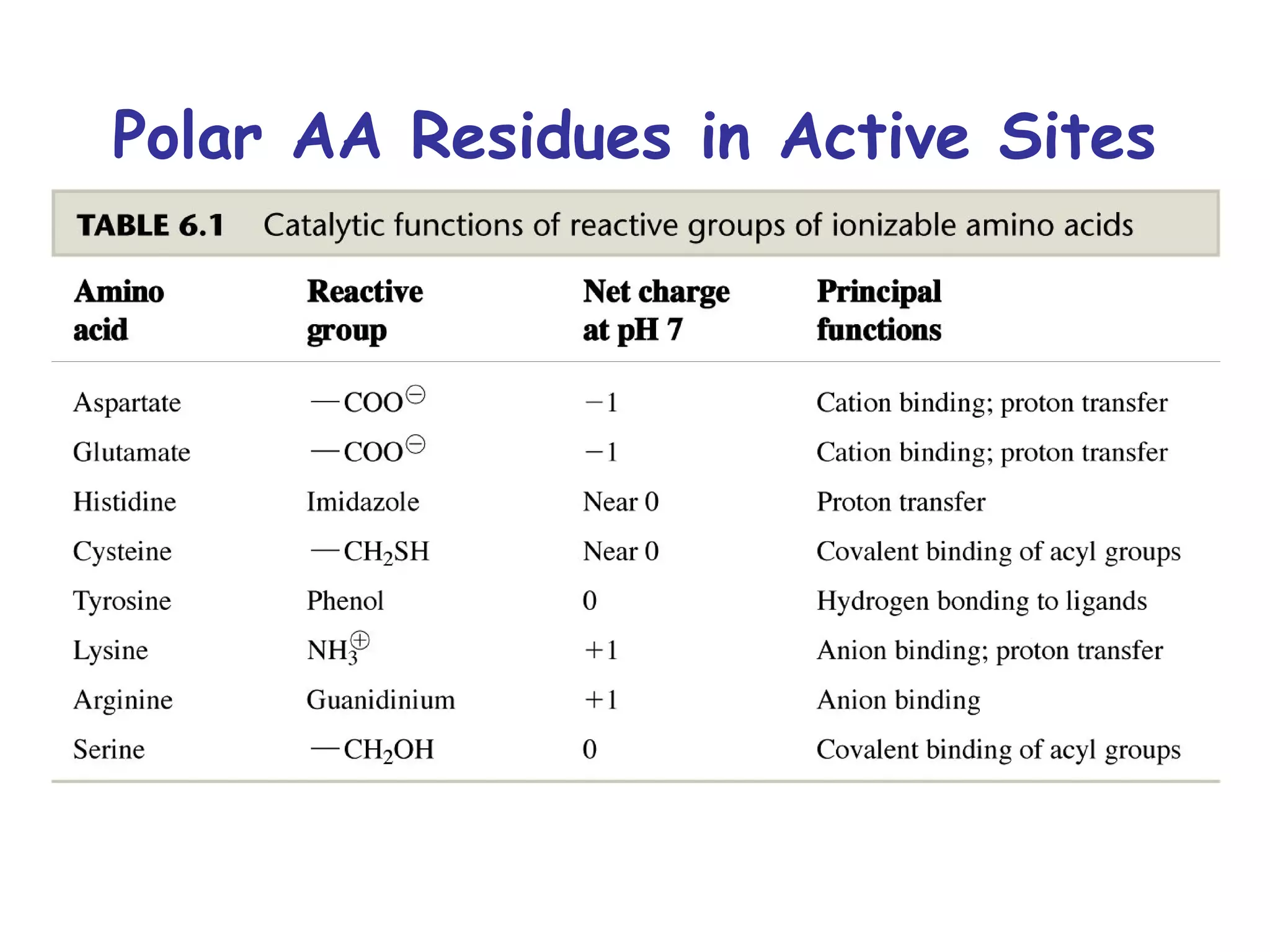 Polar AA Residues in Active Sites

TABLE 6.1 Catalytic functions of reactive groups of ionizable amino acids

| Amino acid | Reactive group | Net charge at pH 7 | Principal functions |
|---|---|---|---|
| Aspartate | $—COO^{\ominus}$ | $-1$ | Cation binding; proton transfer |
| Glutamate | $—COO^{\ominus}$ | $-1$ | Cation binding; proton transfer |
| Histidine | Imidazole | Near 0 | Proton transfer |
| Cysteine | $—CH_2SH$ | Near 0 | Covalent binding of acyl groups |
| Tyrosine | Phenol | 0 | Hydrogen bonding to ligands |
| Lysine | $NH_3^{\oplus}$ | $+1$ | Anion binding; proton transfer |
| Arginine | Guanidinium | $+1$ | Anion binding |
| Serine | $—CH_2OH$ | 0 | Covalent binding of acyl groups |